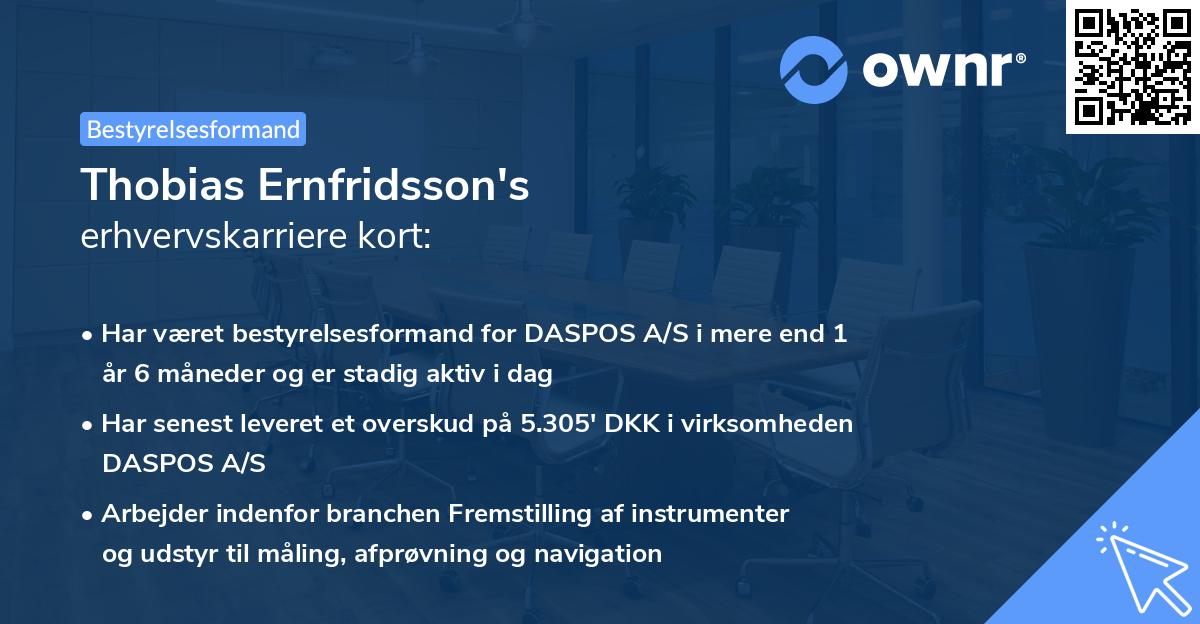 ownr®

Bestyrelsesformand

Thobias Ernfridsson's
erhvervskarriere kort:

• Har været bestyrelsesformand for DASPOS A/S i mere end 1 år 6 måneder og er stadig aktiv i dag

• Har senest leveret et overskud på 5.305' DKK i virksomheden DASPOS A/S

• Arbejder indenfor branchen Fremstilling af instrumenter og udstyr til måling, afprøvning og navigation